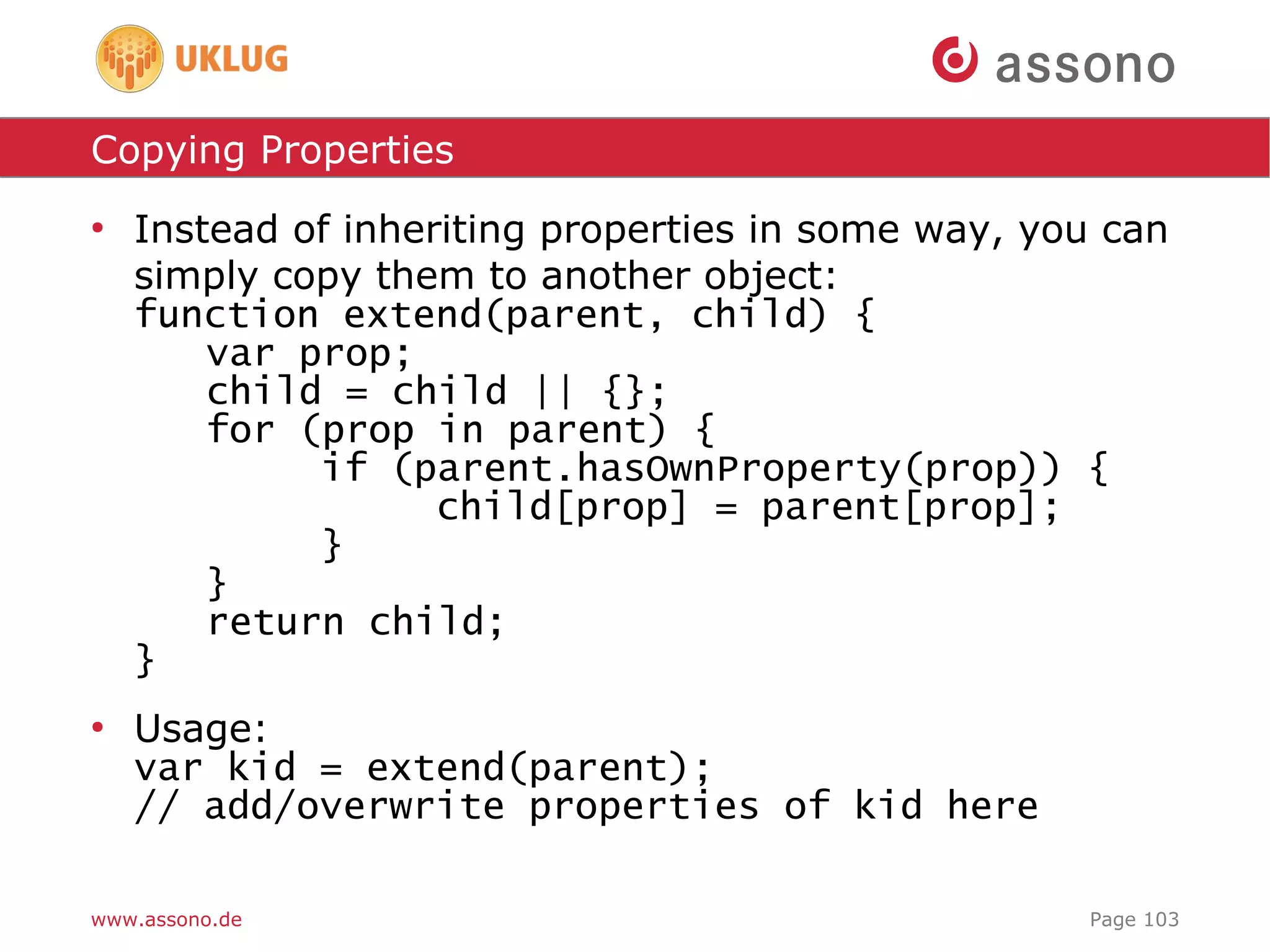 UKLUG

assono

Copying Properties

• Instead of inheriting properties in some way, you can simply copy them to another object:
function extend(parent, child) {
    var prop;
    child = child || {};
    for (prop in parent) {
        if (parent.hasOwnProperty(prop)) {
            child[prop] = parent[prop];
        }
    }
    return child;
}

• Usage:
var kid = extend(parent);
// add/overwrite properties of kid here

www.assono.de

Page 103